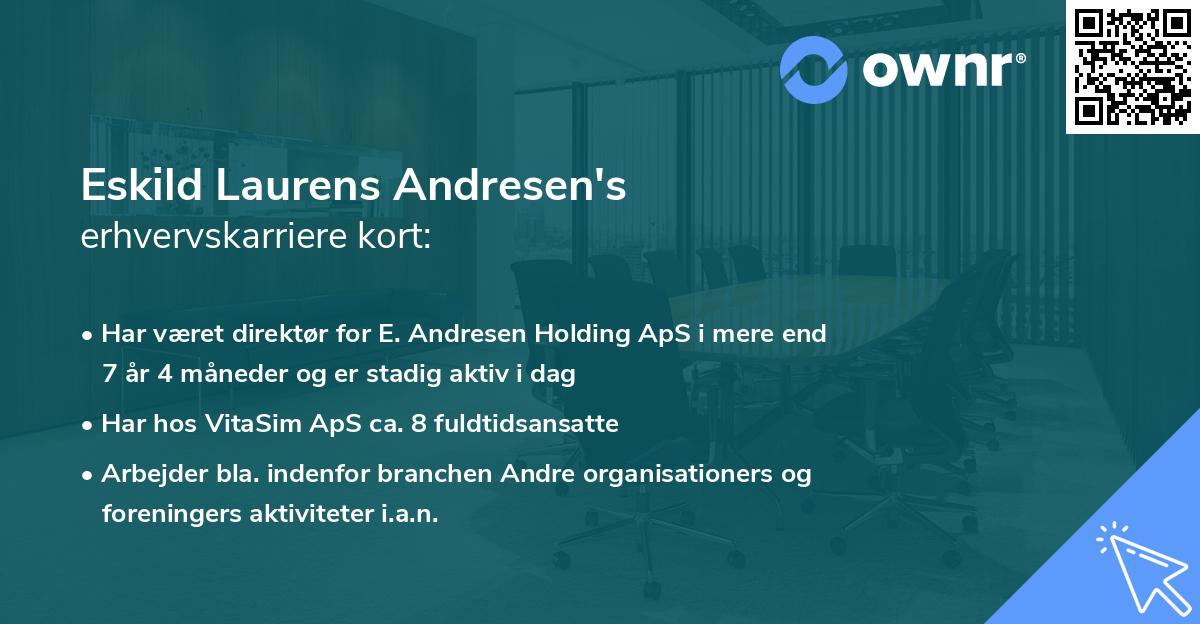 ownr®

Eskild Laurens Andresen's
erhvervskarriere kort:

• Har været direktør for E. Andresen Holding ApS i mere end 7 år 4 måneder og er stadig aktiv i dag

• Har hos VitaSim ApS ca. 8 fuldtidsansatte

• Arbejder bla. indenfor branchen Andre organisationers og foreningers aktiviteter i.a.n.